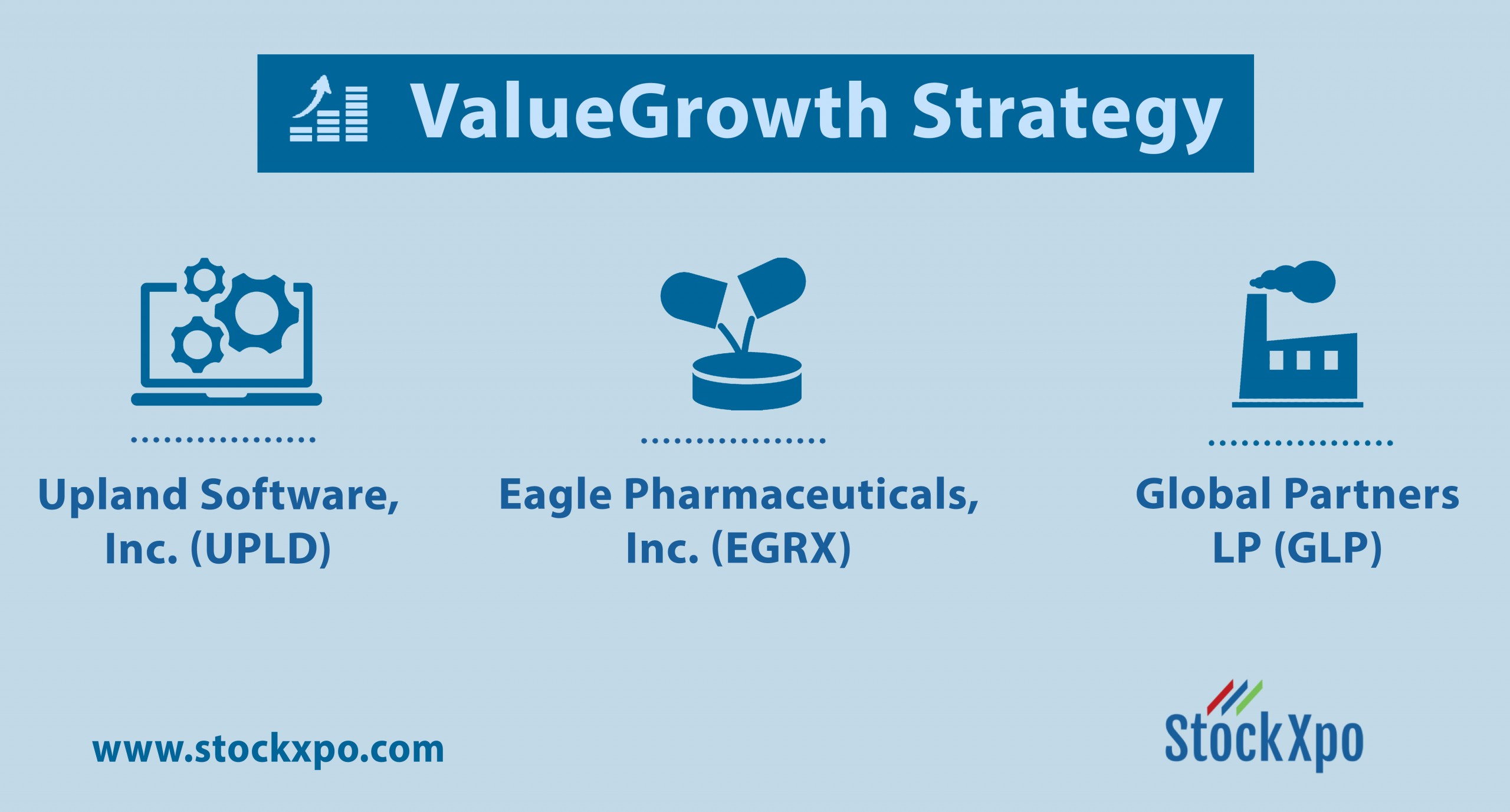 ValueGrowth Strategy

Upland Software, Inc. (UPLD)

Eagle Pharmaceuticals, Inc. (EGRX)

Global Partners LP (GLP)

www.stockxpo.com

StockXpo